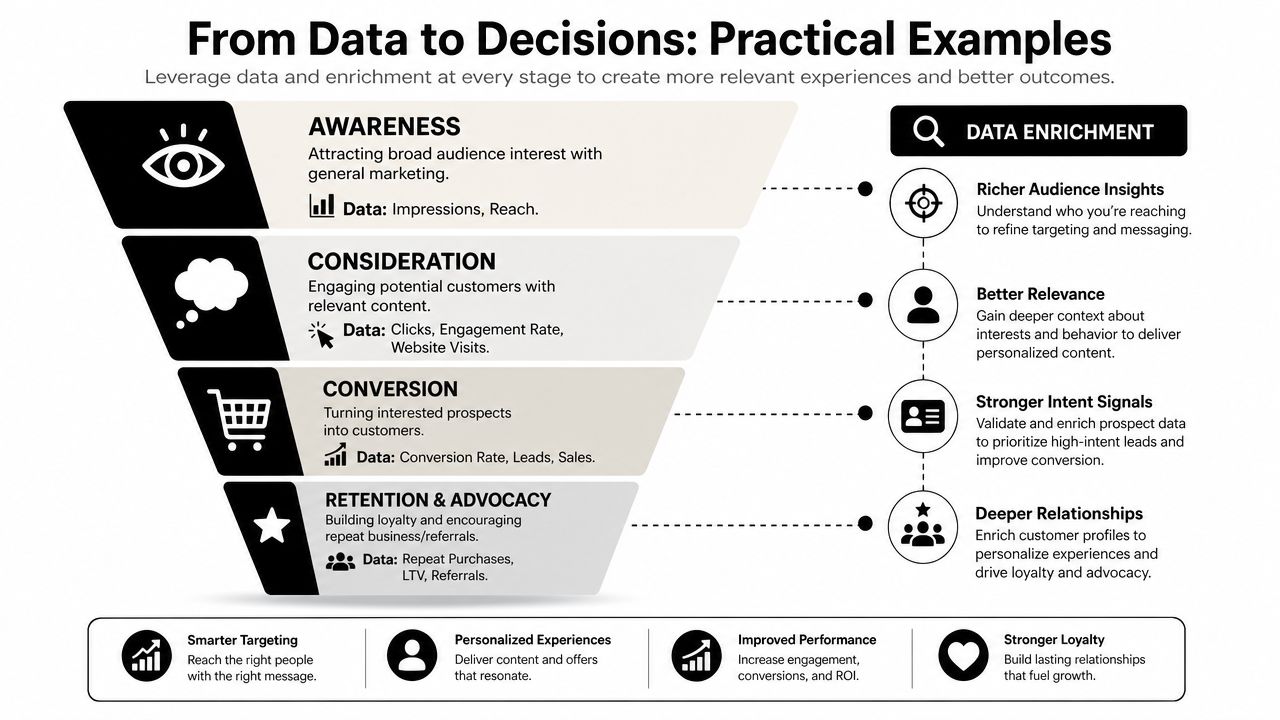 From Data to Decisions: Practical Examples

Leverage data and enrichment at every stage to create more relevant experiences and better outcomes.

AWARENESS
Attracting broad audience interest with general marketing.
Data: Impressions, Reach.

CONSIDERATION
Engaging potential customers with relevant content.
Data: Clicks, Engagement Rate, Website Visits.

CONVERSION
Turning interested prospects into customers.
Data: Conversion Rate, Leads, Sales.

RETENTION & ADVOCACY
Building loyalty and encouraging repeat business/referrals.
Data: Repeat Purchases, LTV, Referrals.

DATA ENRICHMENT

Richer Audience Insights
Understand who you're reaching to refine targeting and messaging.

Better Relevance
Gain deeper context about interests and behavior to deliver personalized content.

Stronger Intent Signals
Validate and enrich prospect data to prioritize high-intent leads and improve conversion.

Deeper Relationships
Enrich customer profiles to personalize experiences and drive loyalty and advocacy.

Smarter Targeting
Reach the right people with the right message.

Personalized Experiences
Deliver content and offers that resonate.

Improved Performance
Increase engagement, conversions, and ROI.

Stronger Loyalty
Build lasting relationships that fuel growth.